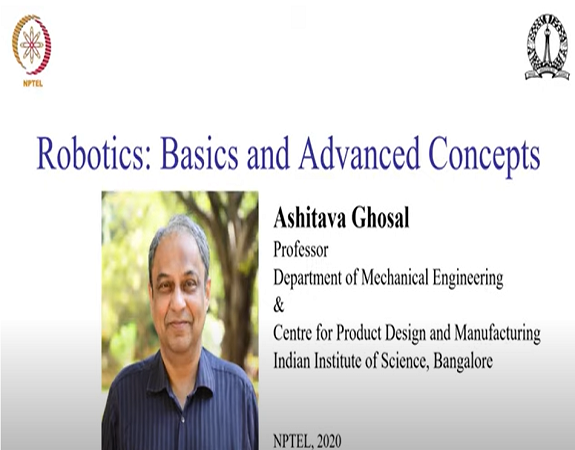 NPTEL

Robotics: Basics and Advanced Concepts

Ashitava Ghosal
Professor
Department of Mechanical Engineering
&
Centre for Product Design and Manufacturing
Indian Institute of Science, Bangalore

NPTEL, 2020